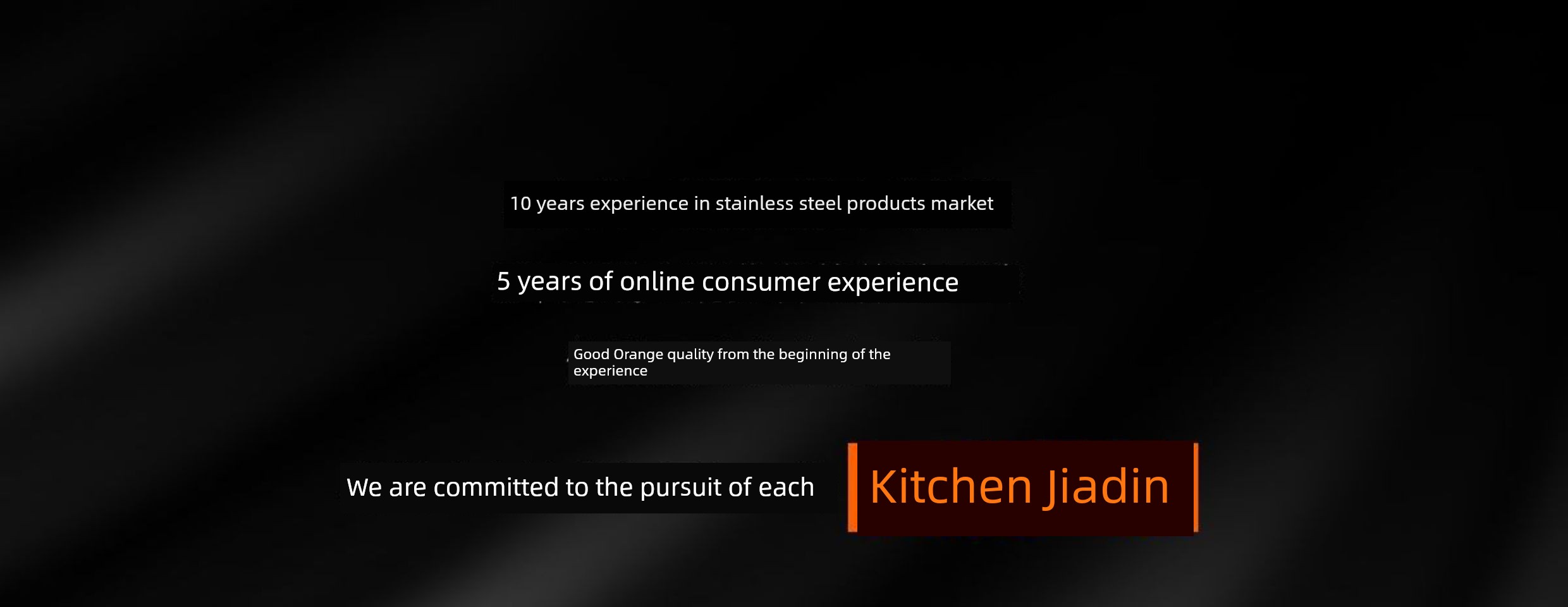 10 years experience in stainless steel products market

5 years of online consumer experience

Good Orange quality from the beginning of the experience

We are committed to the pursuit of each

Kitchen Jiadin